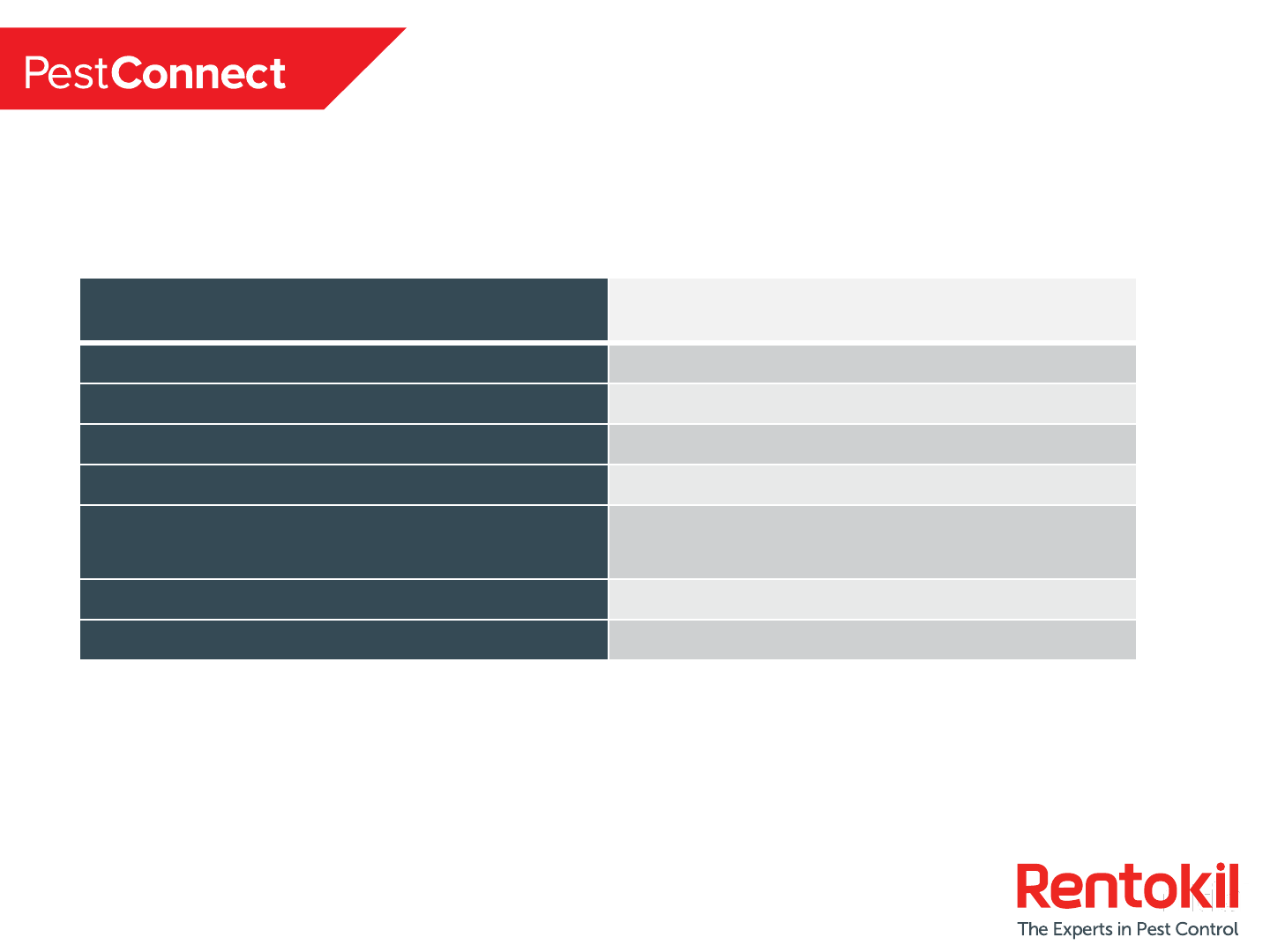 PestConnect

Rentokil
The Experts in Pest Control